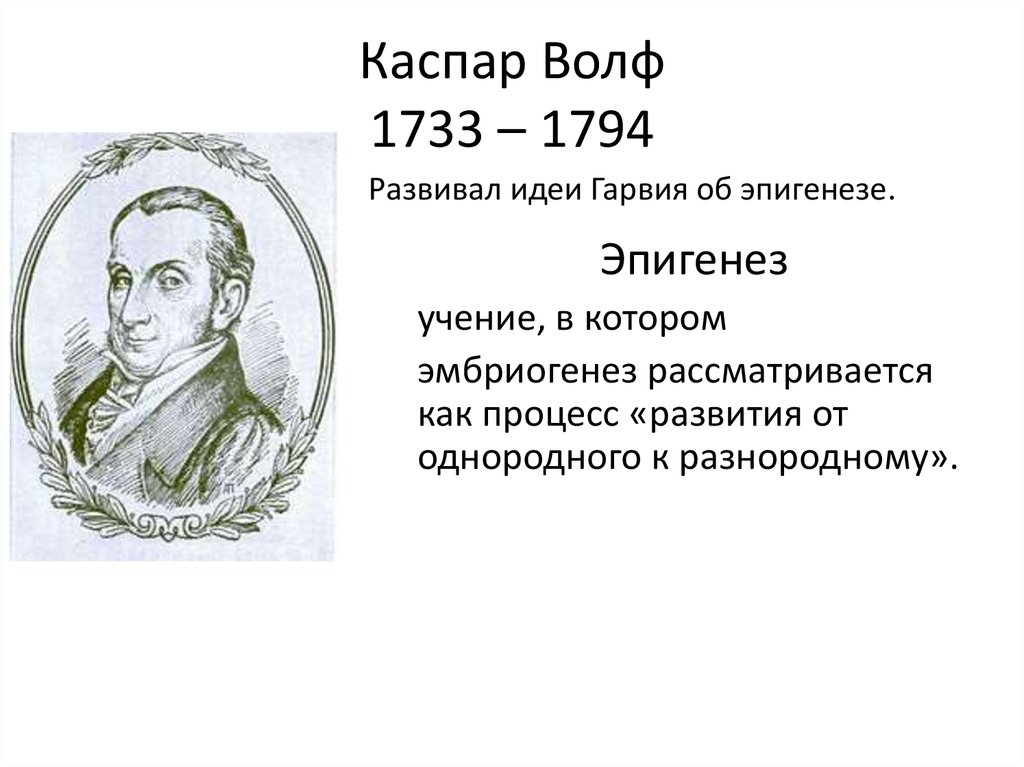 Каспар Волф
1733 – 1794

Развивал идеи Гарвия об эпигенезе.

Эпигенез

учение, в котором

эмбриогенез рассматривается как процесс «развития от однородного к разнородному».